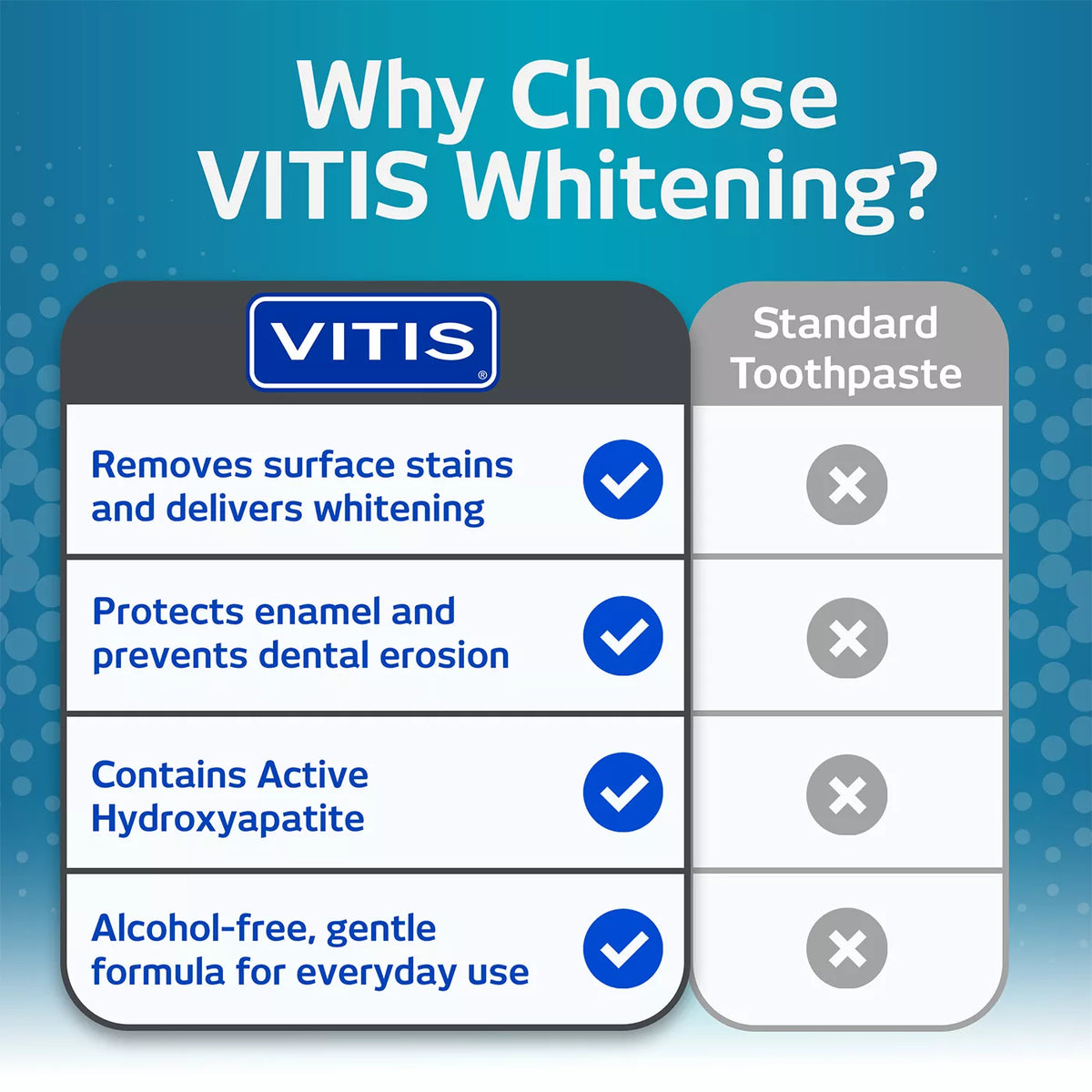 Why Choose VITIS Whitening?

| VITIS® | Standard Toothpaste |
|---|---|
| Removes surface stains and delivers whitening ✓ | ✗ |
| Protects enamel and prevents dental erosion ✓ | ✗ |
| Contains Active Hydroxyapatite ✓ | ✗ |
| Alcohol-free, gentle formula for everyday use ✓ | ✗ |